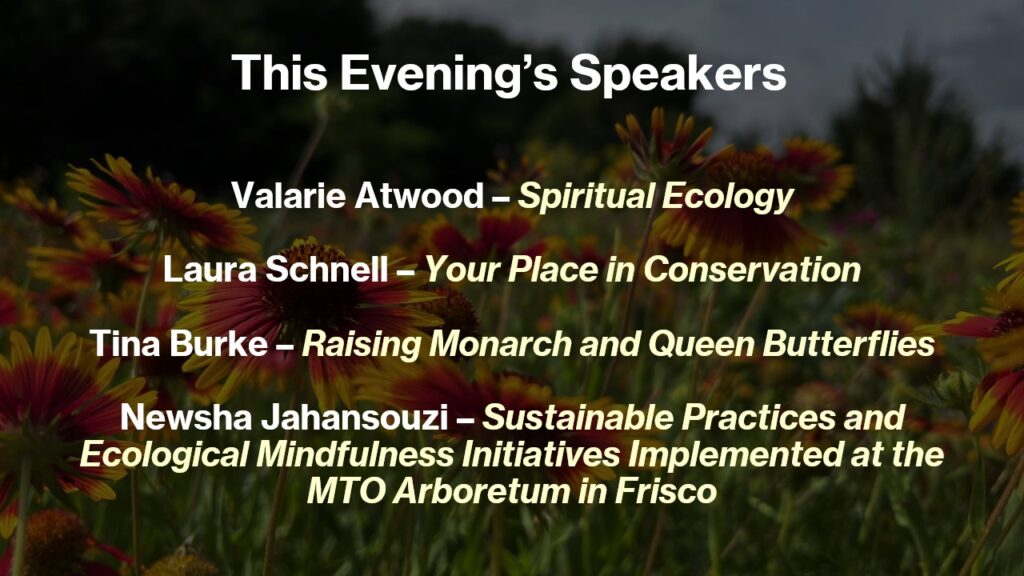 This Evening's Speakers

Valarie Atwood – Spiritual Ecology

Laura Schnell – Your Place in Conservation

Tina Burke – Raising Monarch and Queen Butterflies

Newsha Jahansouzi – Sustainable Practices and Ecological Mindfulness Initiatives Implemented at the MTO Arboretum in Frisco